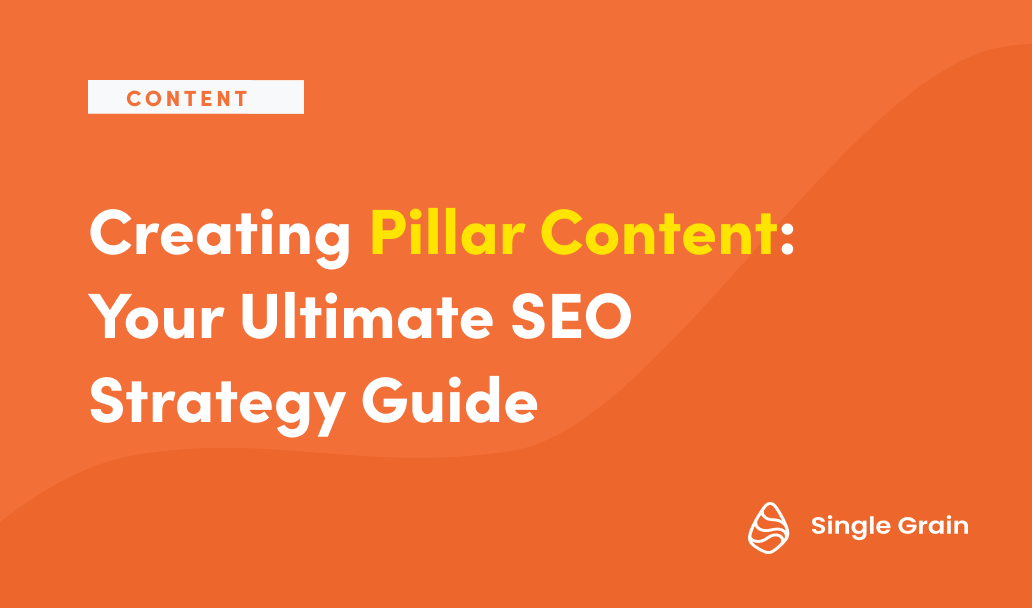 CONTENT

Creating Pillar Content: Your Ultimate SEO Strategy Guide

Single Grain